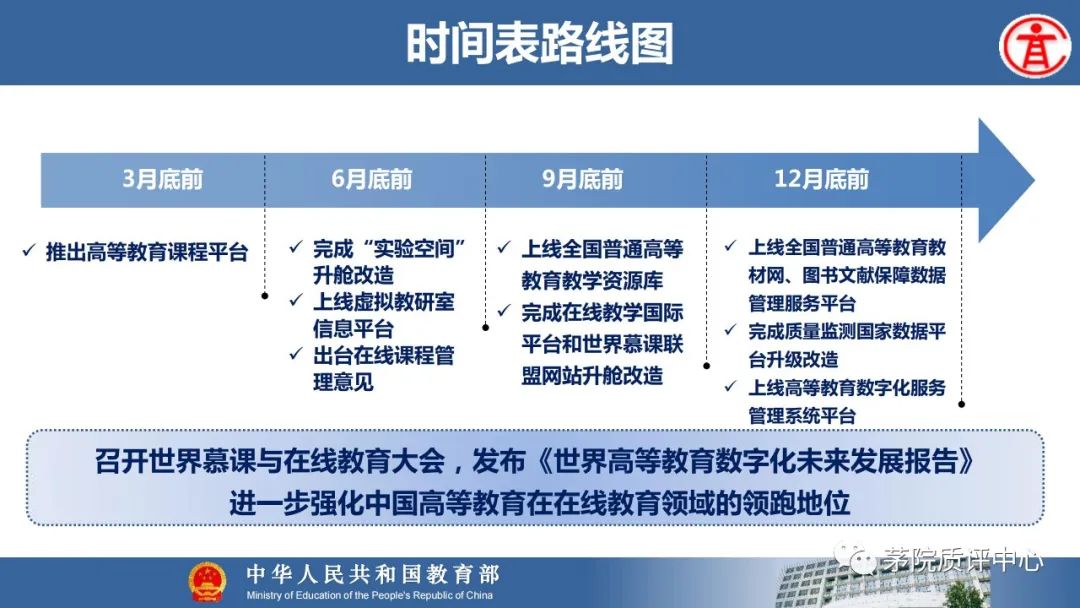 时间表路线图

3月底前

✓ 推出高等教育课程平台

6月底前

✓ 完成“实验空间”升舱改造
✓ 上线虚拟教研室信息平台
✓ 出台在线课程管理意见

9月底前

✓ 上线全国普通高等教育教学资源库
✓ 完成在线教学国际平台和世界慕课联盟网站升舱改造

12月底前

✓ 上线全国普通高等教育教材网、图书文献保障数据管理服务平台
✓ 完成质量监测国家数据平台升级改造
✓ 上线高等教育数字化服务管理系统平台

召开世界慕课与在线教育大会，发布《世界高等教育数字化未来发展报告》
进一步强化中国高等教育在在线教育领域的领跑地位

中华人民共和国教育部
Ministry of Education of the People's Republic of China

茅院质评中心